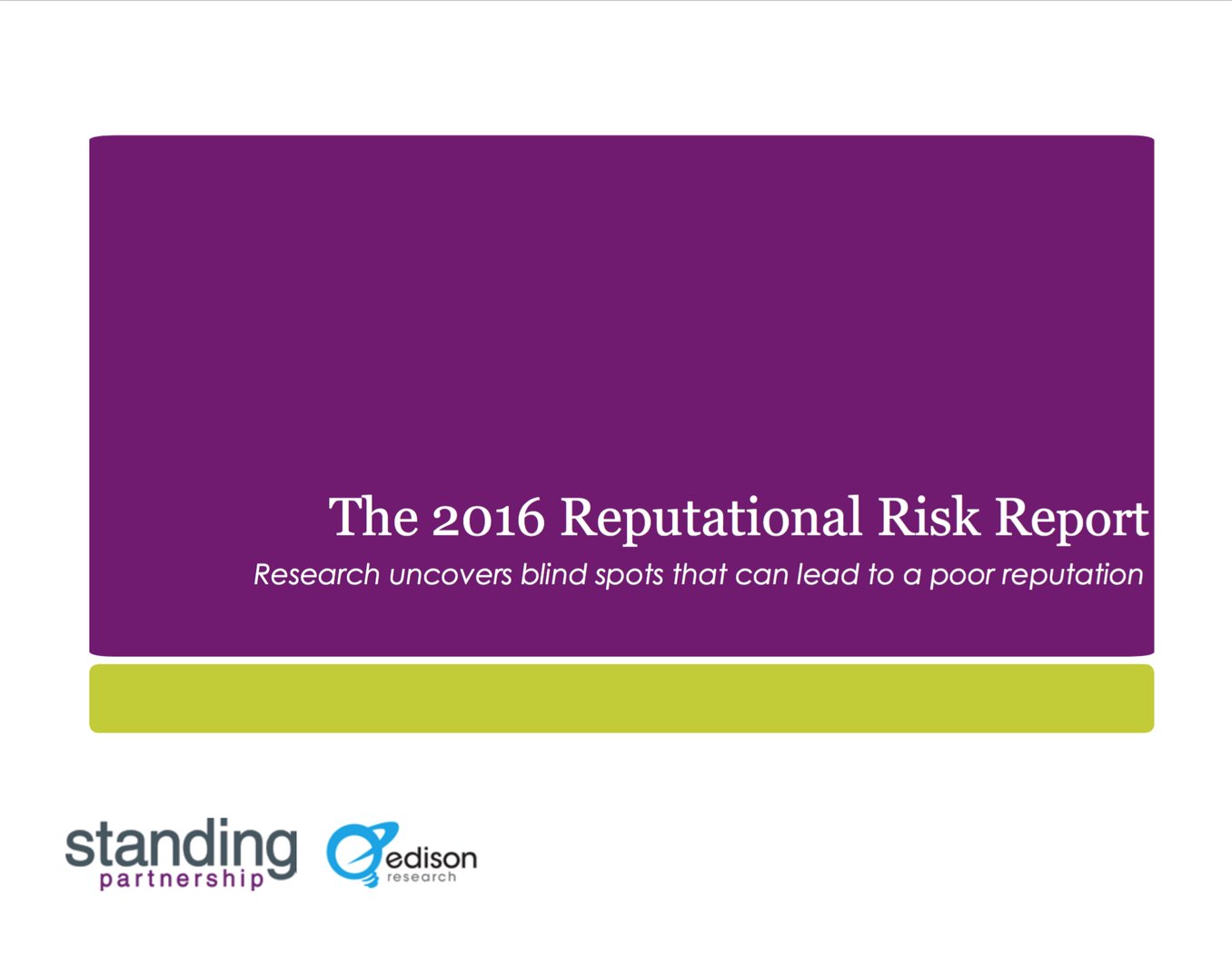 The 2016 Reputational Risk Report

Research uncovers blind spots that can lead to a poor reputation

standing partnership

edison research